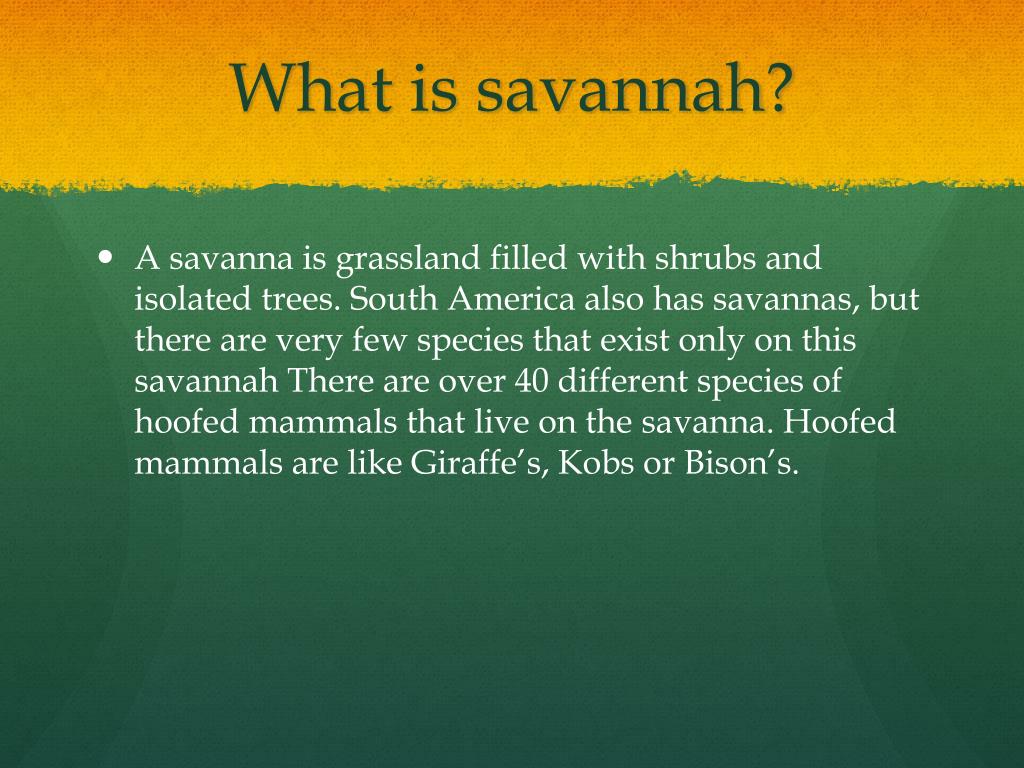 What is savannah?

• A savanna is grassland filled with shrubs and isolated trees. South America also has savannas, but there are very few species that exist only on this savannah There are over 40 different species of hoofed mammals that live on the savanna. Hoofed mammals are like Giraffe’s, Kobs or Bison’s.